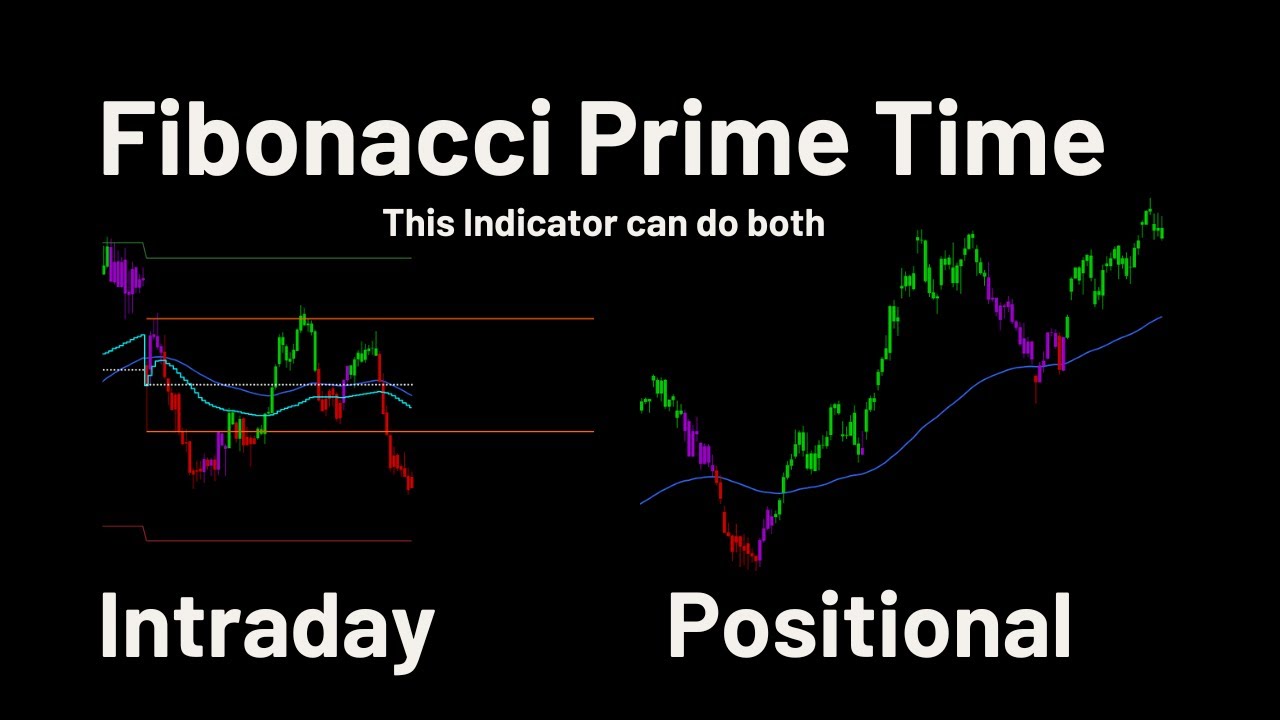 Fibonacci Prime Time

This Indicator can do both

Intraday

Positional